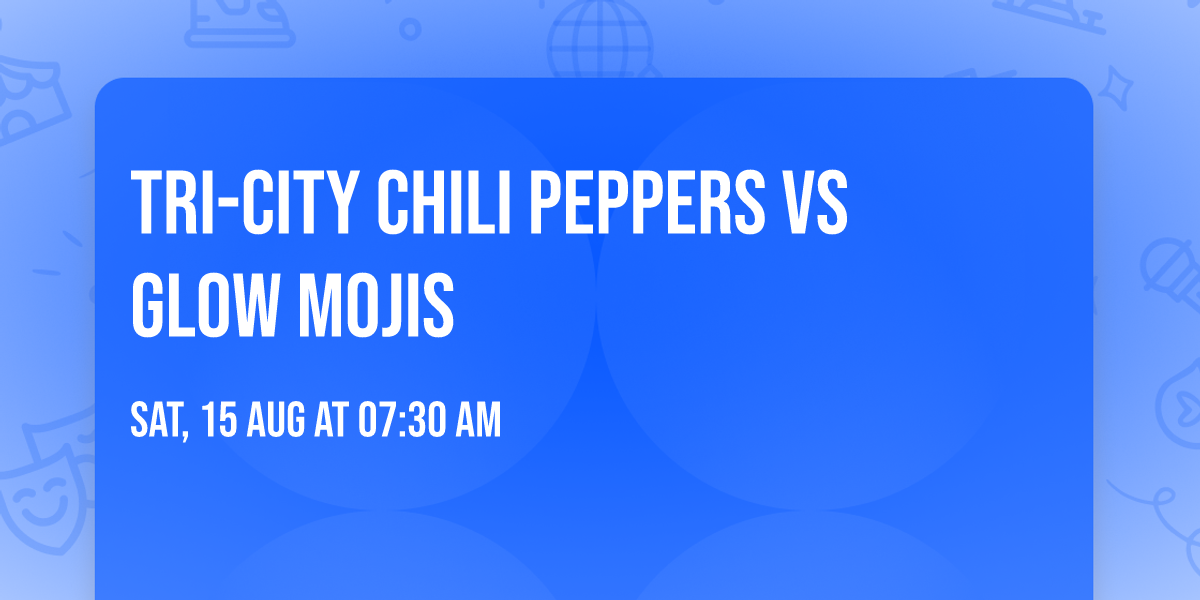 TRI-CITY CHILI PEPPERS VS GLOW MOJIS

SAT, 15 AUG AT 07:30 AM